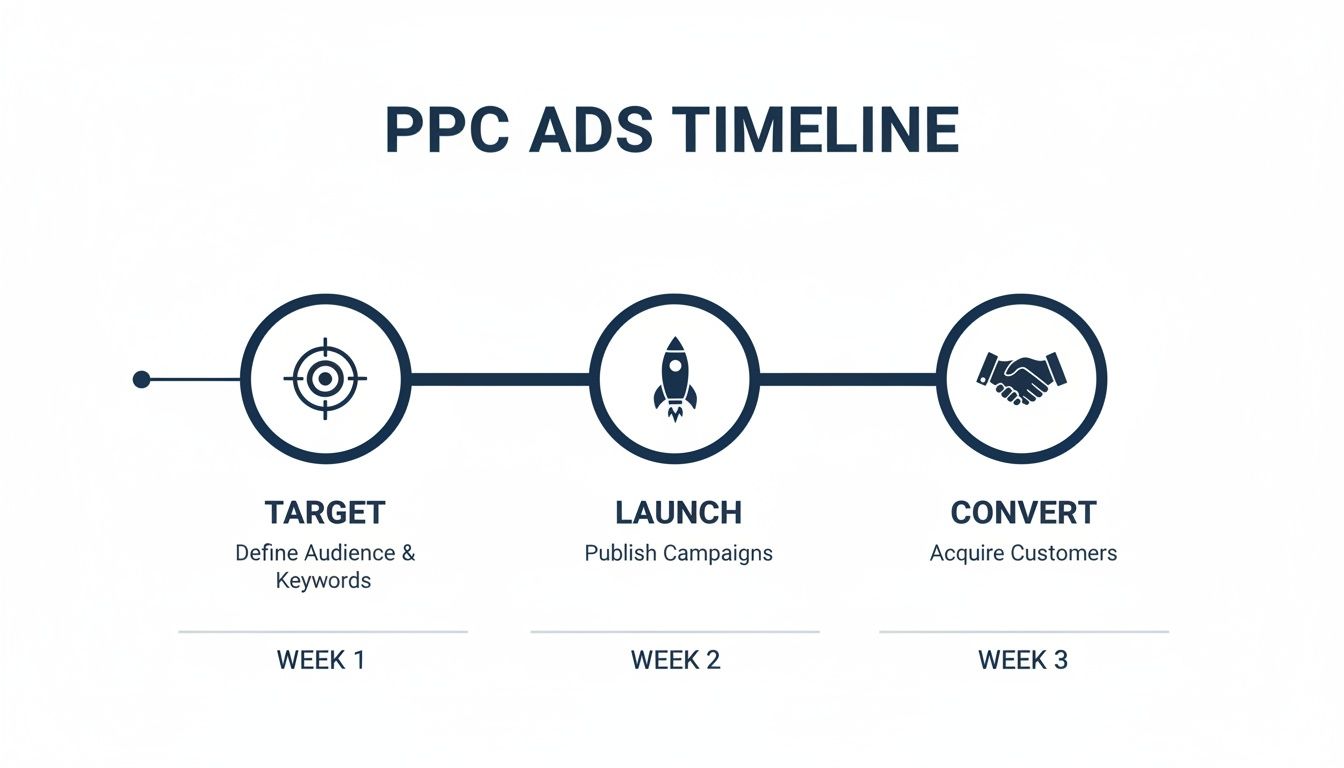 PPC ADS TIMELINE

TARGET
Define Audience & Keywords

WEEK 1

LAUNCH
Publish Campaigns

WEEK 2

CONVERT
Acquire Customers

WEEK 3